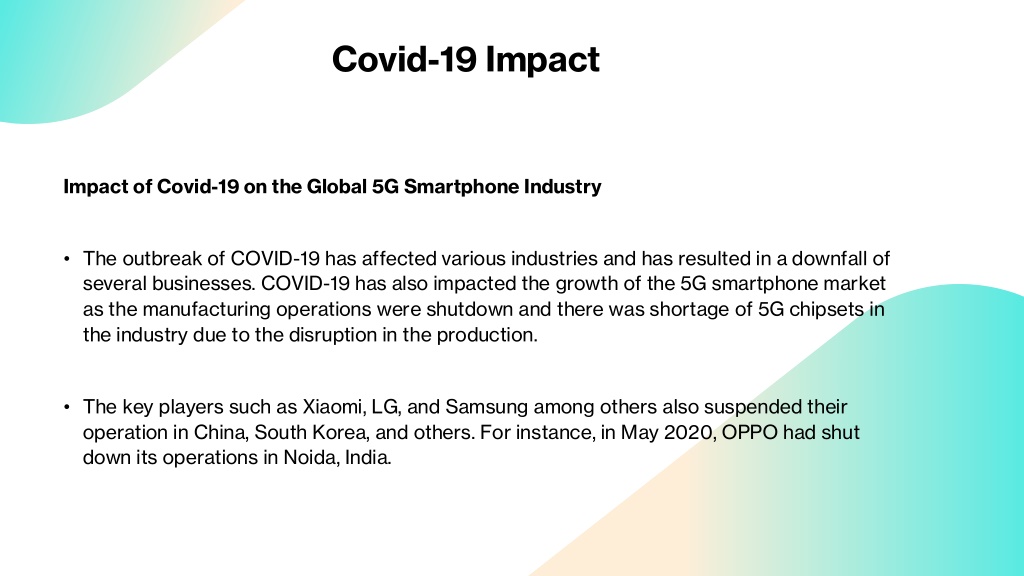 Covid-19 Impact

Impact of Covid-19 on the Global 5G Smartphone Industry

• The outbreak of COVID-19 has affected various industries and has resulted in a downfall of several businesses. COVID-19 has also impacted the growth of the 5G smartphone market as the manufacturing operations were shutdown and there was shortage of 5G chipsets in the industry due to the disruption in the production.

• The key players such as Xiaomi, LG, and Samsung among others also suspended their operation in China, South Korea, and others. For instance, in May 2020, OPPO had shut down its operations in Noida, India.